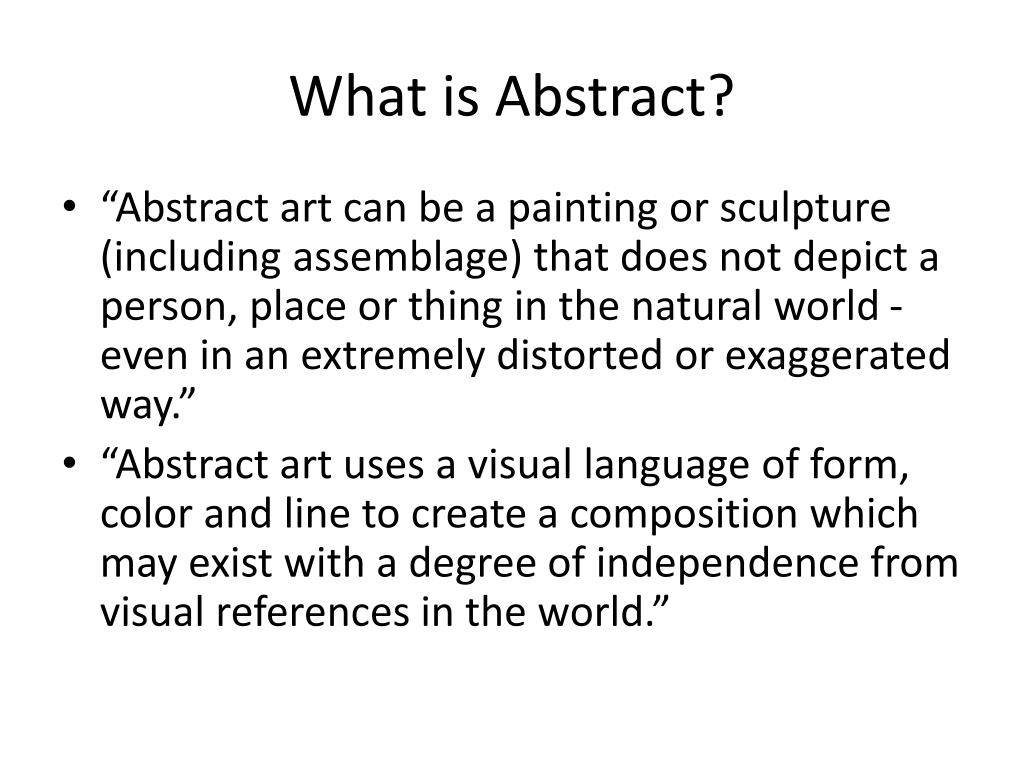 What is Abstract?

• “Abstract art can be a painting or sculpture (including assemblage) that does not depict a person, place or thing in the natural world - even in an extremely distorted or exaggerated way.”
• “Abstract art uses a visual language of form, color and line to create a composition which may exist with a degree of independence from visual references in the world.”